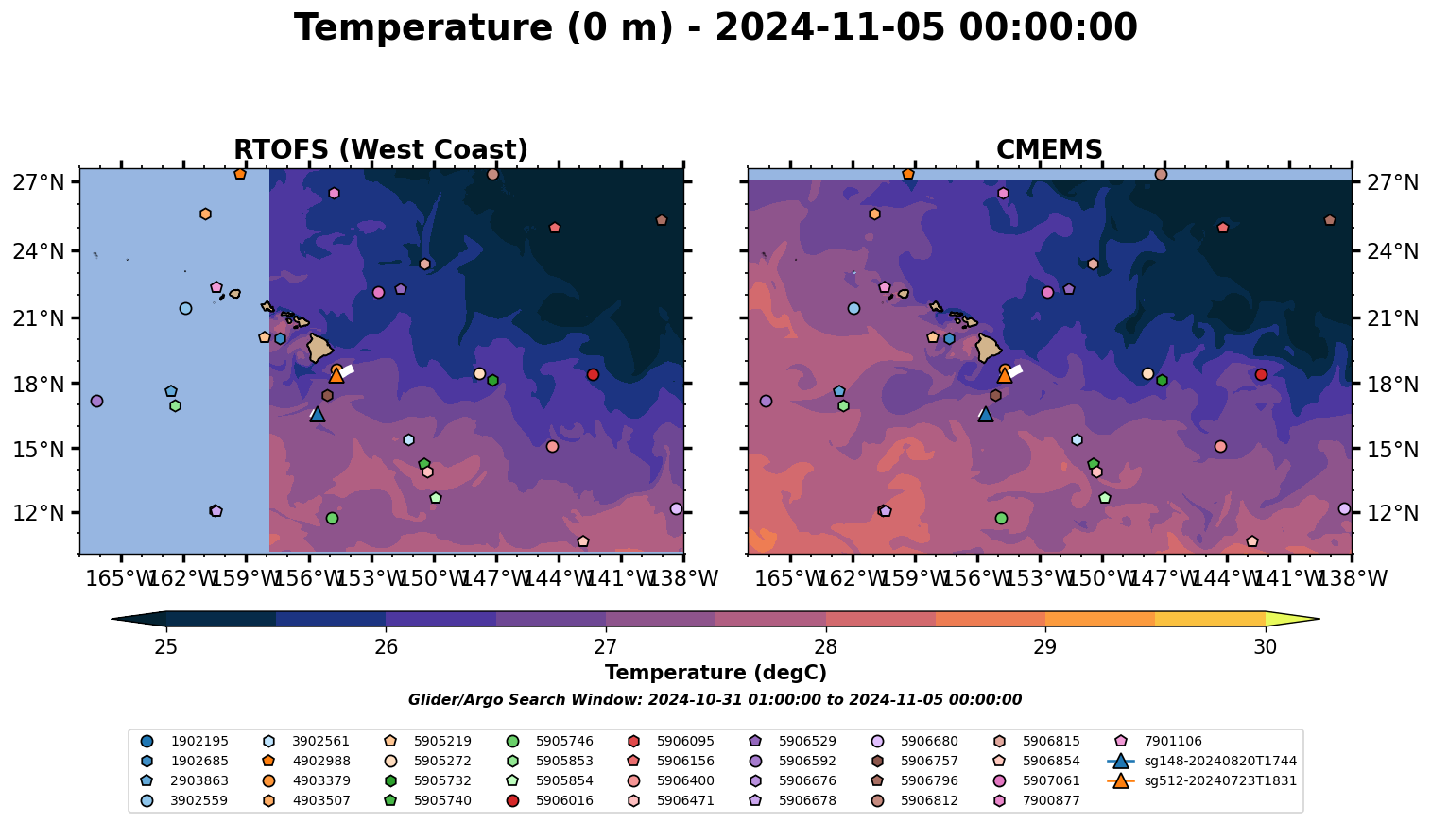 Temperature (0 m) - 2024-11-05 00:00:00

RTOFS (West Coast)

27°N
24°N
21°N
18°N
15°N
12°N

165°W 162°W 159°W 156°W 153°W 150°W 147°W 144°W 141°W 138°W

CMEMS

27°N
24°N
21°N
18°N
15°N
12°N

165°W 162°W 159°W 156°W 153°W 150°W 147°W 144°W 141°W 138°W

25 26 27 28 29 30

Temperature (degC)

Glider/Argo Search Window: 2024-10-31 01:00:00 to 2024-11-05 00:00:00

1902195
1902685
2903863
3902559
3902561
4902988
4903379
4903507
5905219
5905272
5905732
5905740
5905746
5905853
5905854
5906016
5906095
5906156
5906400
5906471
5906529
5906592
5906676
5906678
5906680
5906757
5906796
5906812
5906815
5906854
5907061
7900877
7901106
sg148-20240820T1744
sg512-20240723T1831